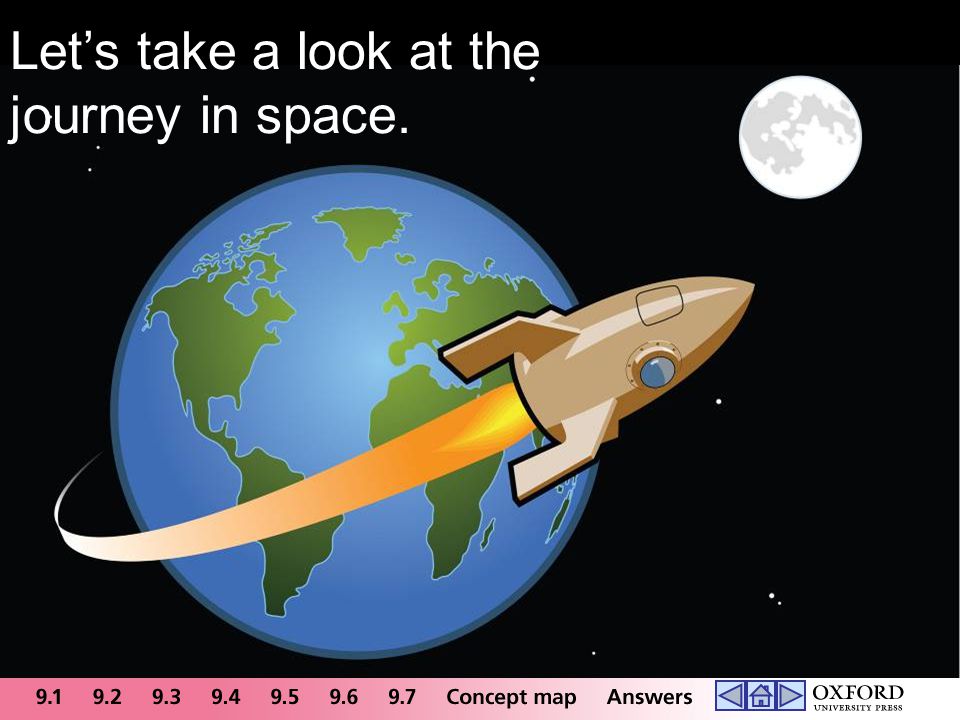 Let's take a look at the journey in space.

9.1 9.2 9.3 9.4 9.5 9.6 9.7 Concept map Answers

OXFORD
UNIVERSITY PRESS